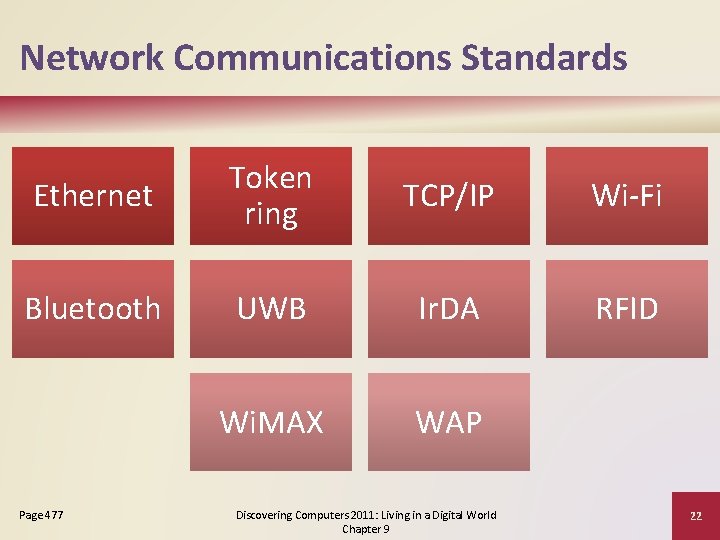 Network Communications Standards

Ethernet

Token ring

TCP/IP

Wi-Fi

Bluetooth

UWB

IrDA

RFID

WiMAX

WAP

Page 477

Discovering Computers 2011: Living in a Digital World
Chapter 9

22